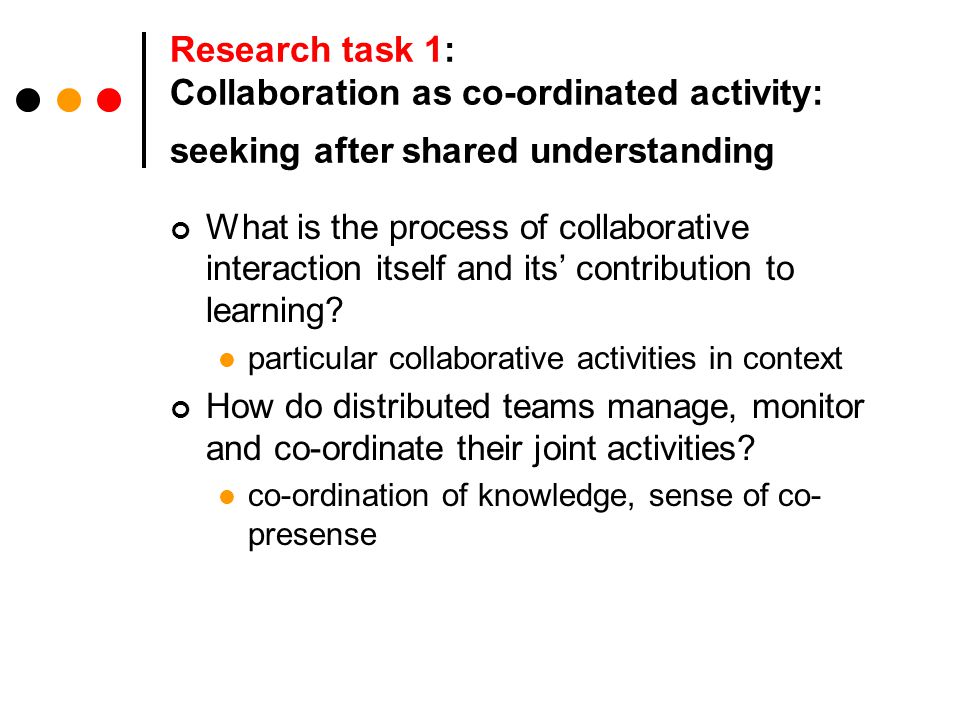 Research task 1:
Collaboration as co-ordinated activity: seeking after shared understanding

What is the process of collaborative interaction itself and its’ contribution to learning?

particular collaborative activities in context

How do distributed teams manage, monitor and co-ordinate their joint activities?

co-ordination of knowledge, sense of co-presense